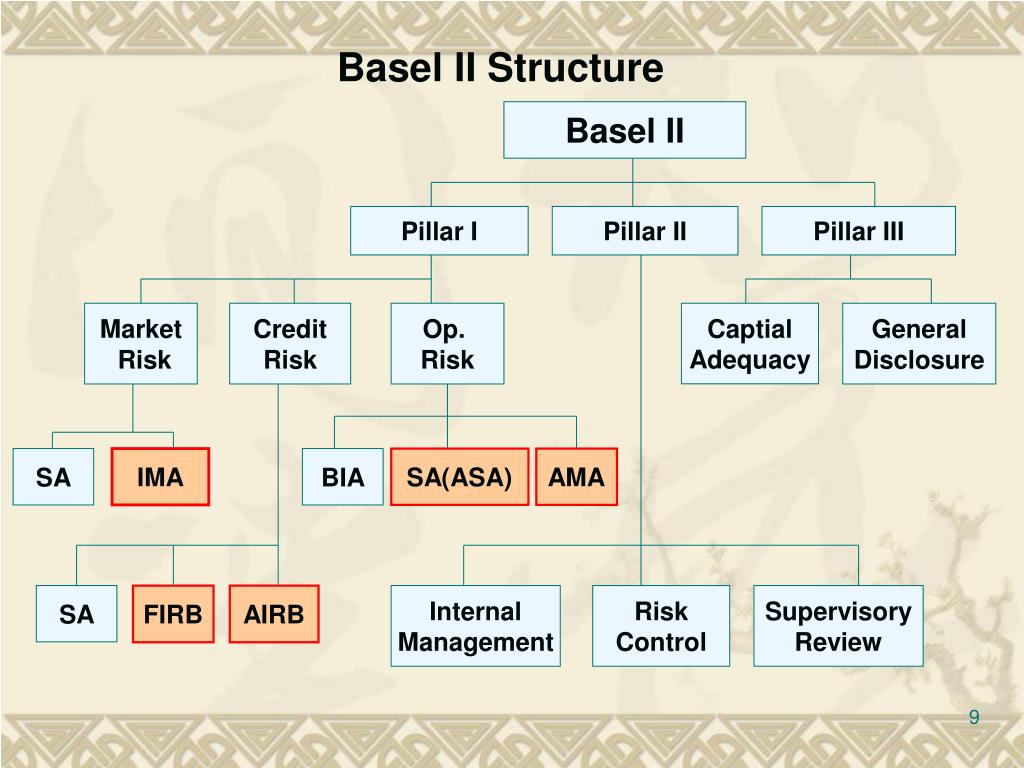 Basel II Structure

Basel II

Pillar I

Pillar II

Pillar III

Market Risk

Credit Risk

Op. Risk

Captial Adequacy

General Disclosure

SA

IMA

BIA

SA(ASA)

AMA

SA

FIRB

AIRB

Internal Management

Risk Control

Supervisory Review

9